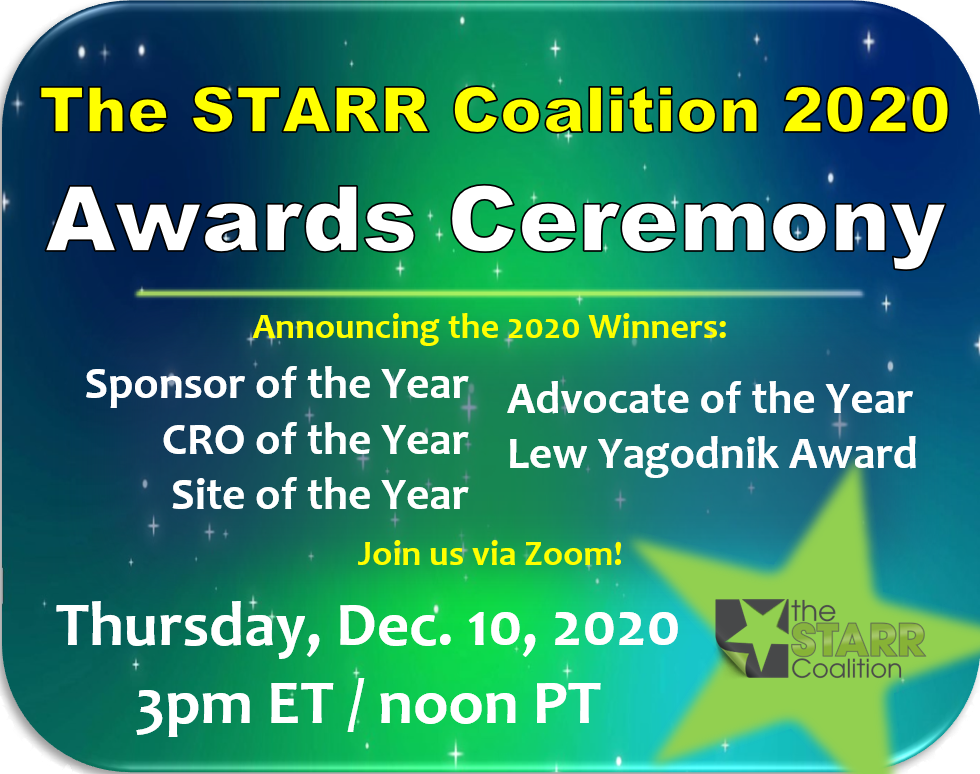 The STARR Coalition 2020

Awards Ceremony

Announcing the 2020 Winners:

Sponsor of the Year
CRO of the Year
Site of the Year

Advocate of the Year
Lew Yagodnik Award

Join us via Zoom!

Thursday, Dec. 10, 2020
3pm ET / noon PT

the STARR Coalition